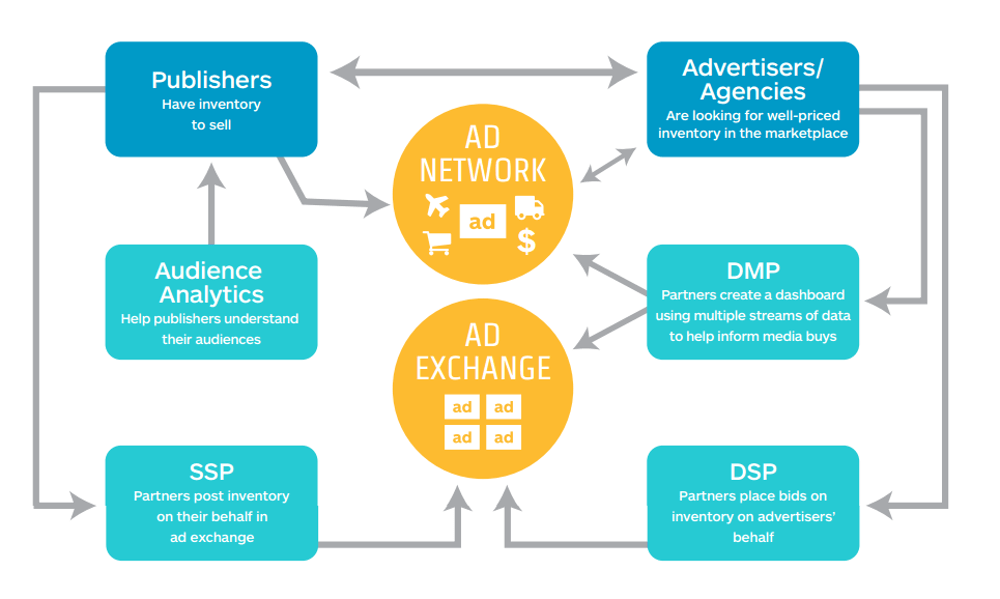 Publishers
Have inventory to sell

Advertisers/ Agencies
Are looking for well-priced inventory in the marketplace

AD NETWORK
ad
$

Audience Analytics
Help publishers understand their audiences

DMP
Partners create a dashboard using multiple streams of data to help inform media buys

AD EXCHANGE
ad ad
ad ad

SSP
Partners post inventory on their behalf in ad exchange

DSP
Partners place bids on inventory on advertisers' behalf